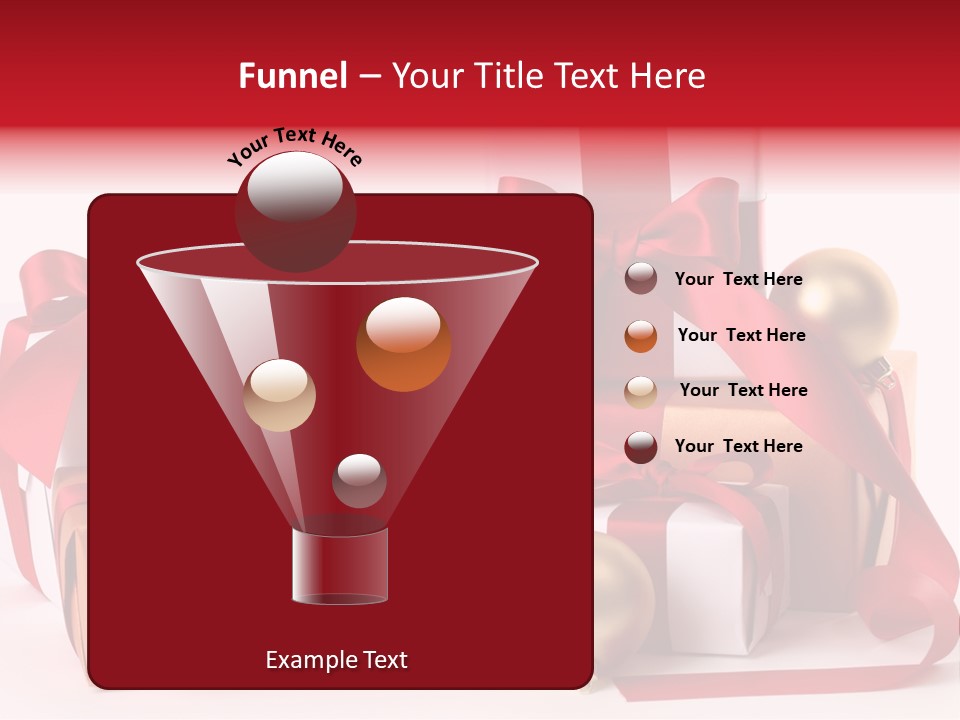 Funnel – Your Title Text Here

Your Text Here

Your Text Here

Your Text Here

Your Text Here

Your Text Here

Example Text